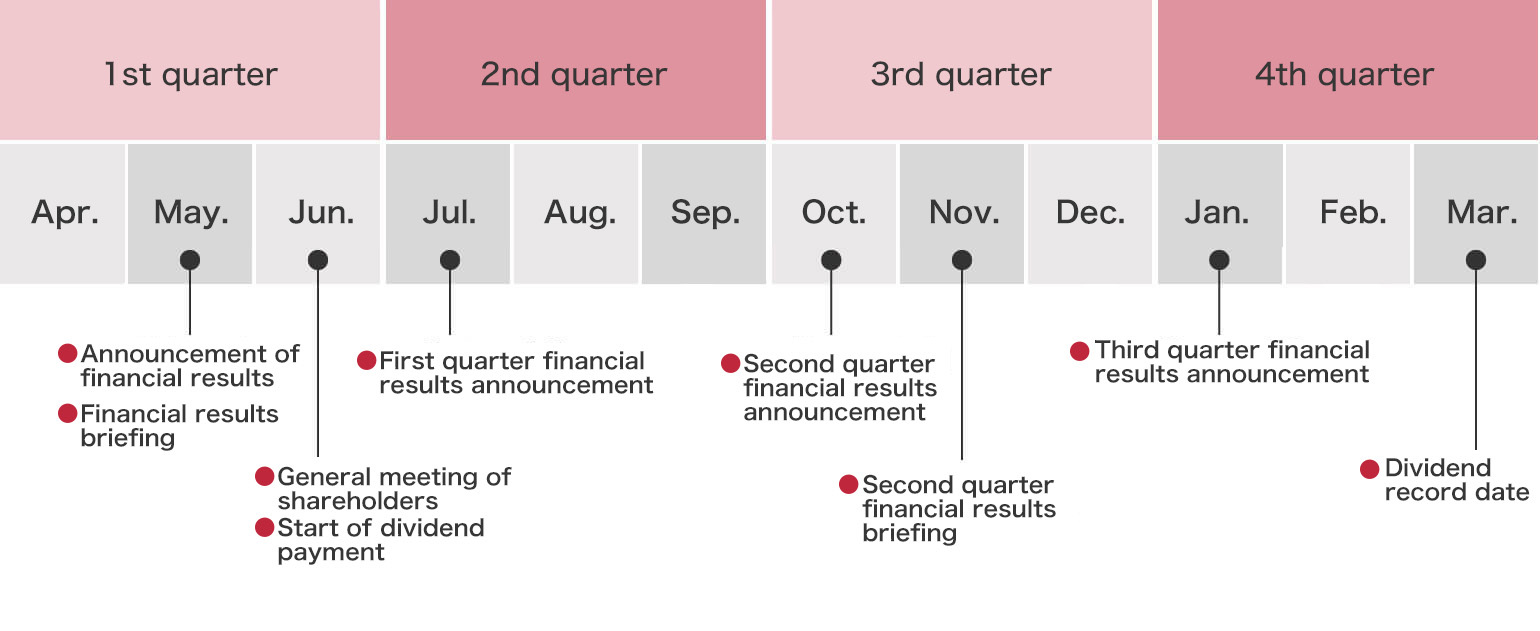 1st quarter
2nd quarter
3rd quarter
4th quarter

Apr.
May.
Jun.
Jul.
Aug.
Sep.
Oct.
Nov.
Dec.
Jan.
Feb.
Mar.

Announcement of financial results

Financial results briefing

General meeting of shareholders

Start of dividend payment

First quarter financial results announcement

Second quarter financial results announcement

Second quarter financial results briefing

Third quarter financial results announcement

Dividend record date